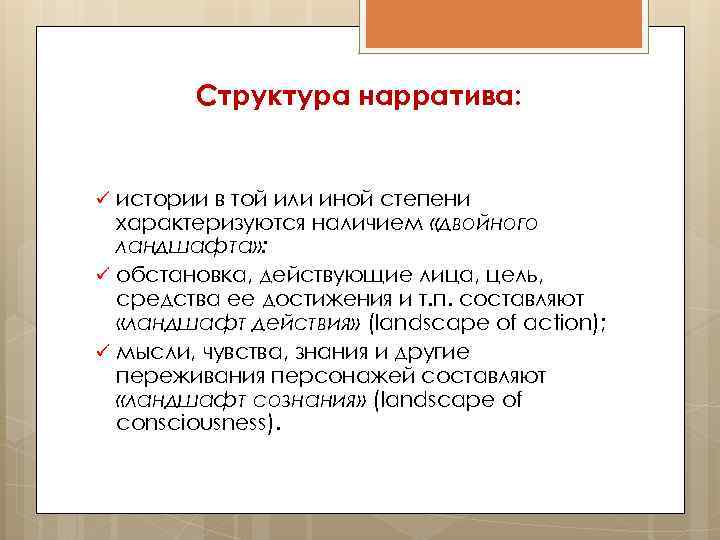 Структура нарратива:

✓ истории в той или иной степени характеризуются наличием «двойного ландшафта»:

✓ обстановка, действующие лица, цель, средства ее достижения и т.п. составляют «ландшафт действия» (landscape of action);

✓ мысли, чувства, знания и другие переживания персонажей составляют «ландшафт сознания» (landscape of consciousness).